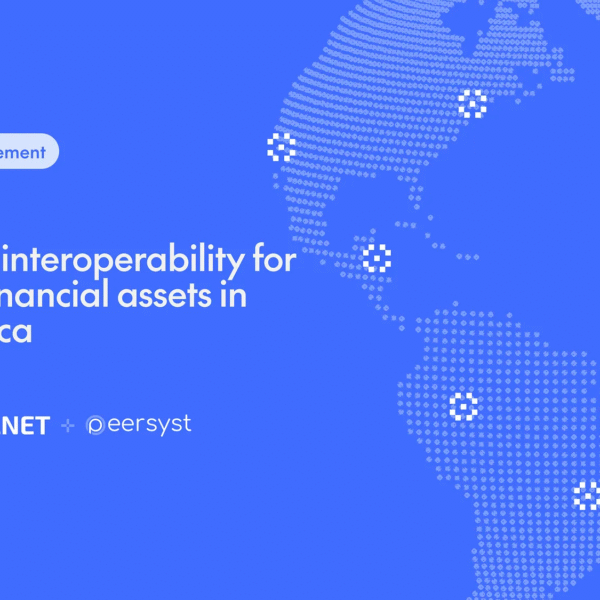 ement

interoperability for nancial assets in ca

NET + peersyst